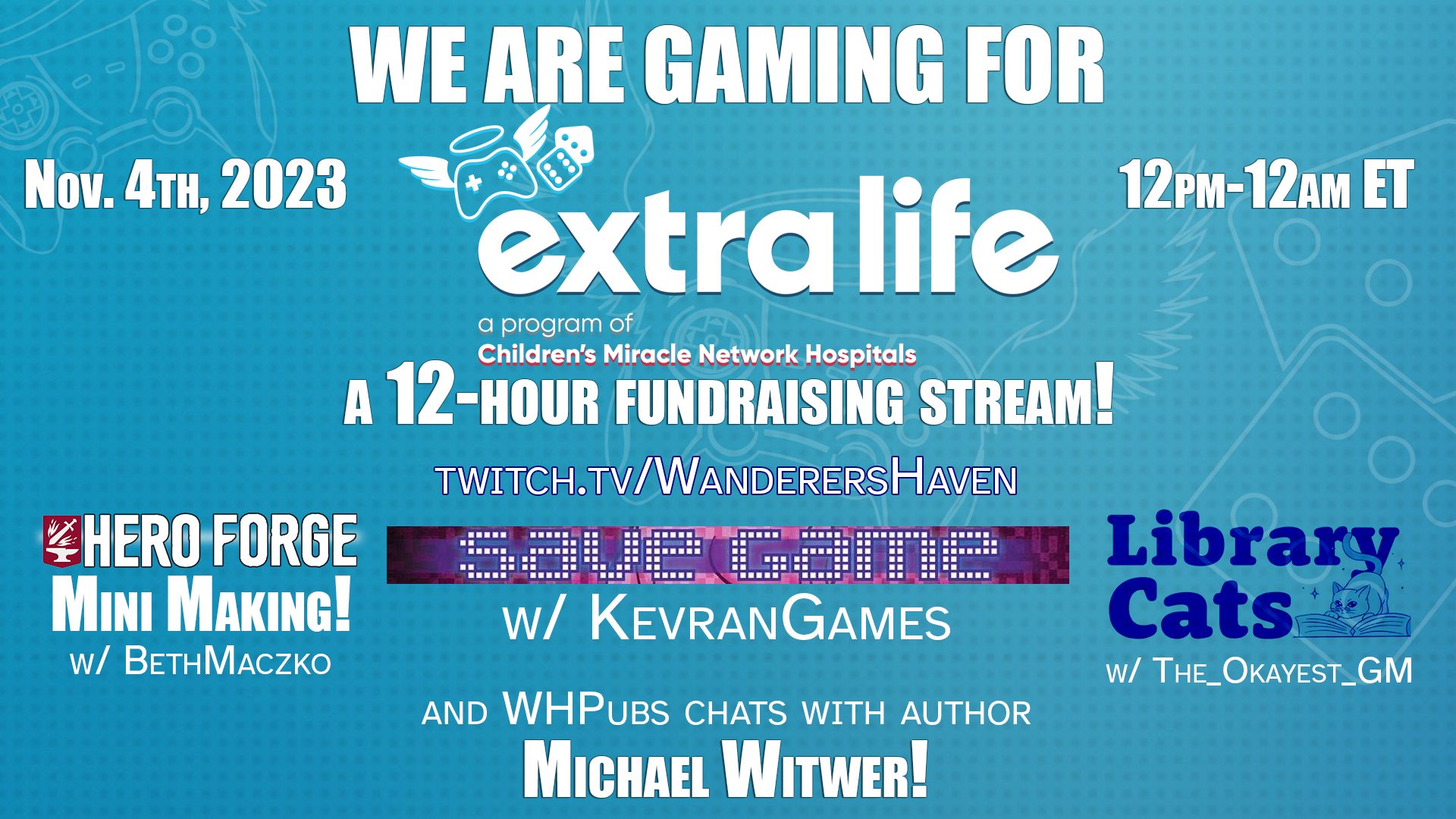 WE ARE GAMING FOR

Nov. 4th, 2023

12pm-12am ET

extra life

a program of
Children's Miracle Network Hospitals

A 12-HOUR FUNDRAISING STREAM!

twitch.tv/WanderersHaven

HERO FORGE
Mini Making!
w/ BethMaczko

save game
w/ KevranGames

Library Cats
w/ The_Okayest_GM

and WHPubs chats with author
Michael Witwer!